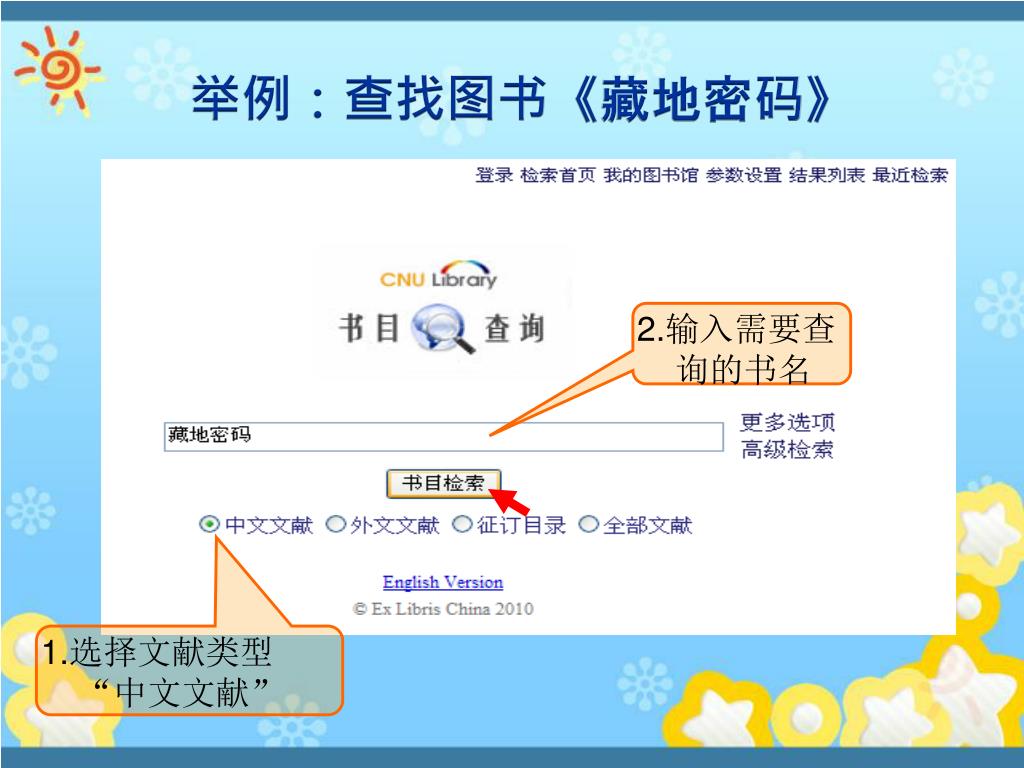 举例：查找图书《藏地密码》

登录 检索首页 我的图书馆 参数设置 结果列表 最近检索

CNU Library

书目 查询

2.输入需要查询的书名

藏地密码

更多选项
高级检索

书目检索

中文文献 外文文献 征订目录 全部文献

English Version

© Ex Libris China 2010

1.选择文献类型“中文文献”